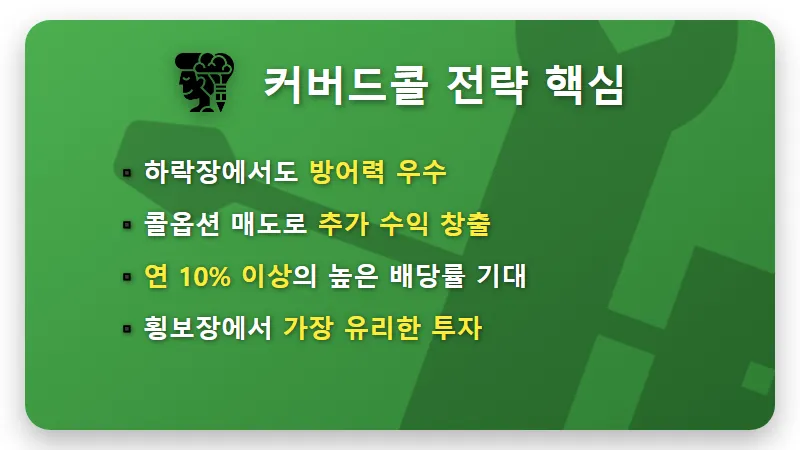 커버드콜 전략 핵심

▪ 하락장에서도 방어력 우수

▪ 콜옵션 매도로 추가 수익 창출

▪ 연 10% 이상의 높은 배당률 기대

▪ 횡보장에서 가장 유리한 투자